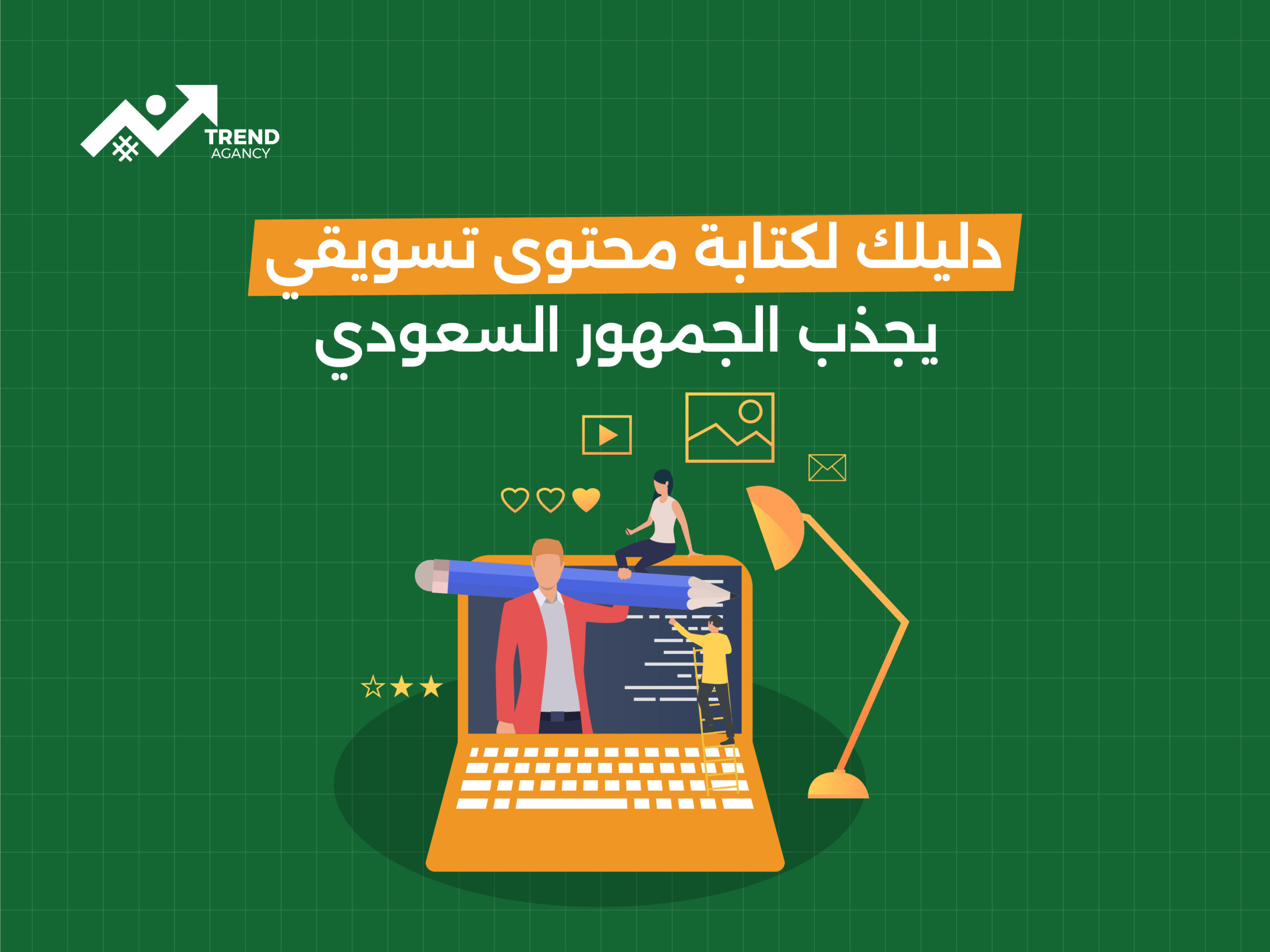 TREND
AGANCY

دليلك لكتابة محتوى تسويقي
يجذب الجمهور السعودي